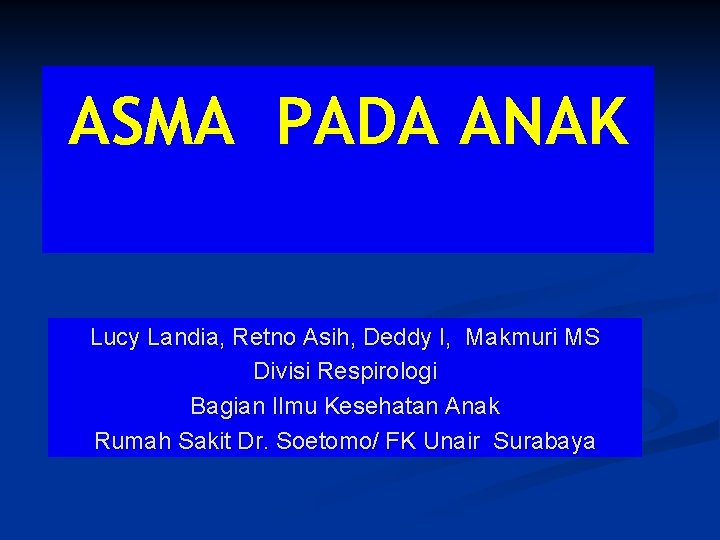 ASMA PADA ANAK

Lucy Landia, Retno Asih, Deddy I, Makmuri MS
Divisi Respirologi
Bagian Ilmu Kesehatan Anak
Rumah Sakit Dr. Soetomo/ FK Unair Surabaya